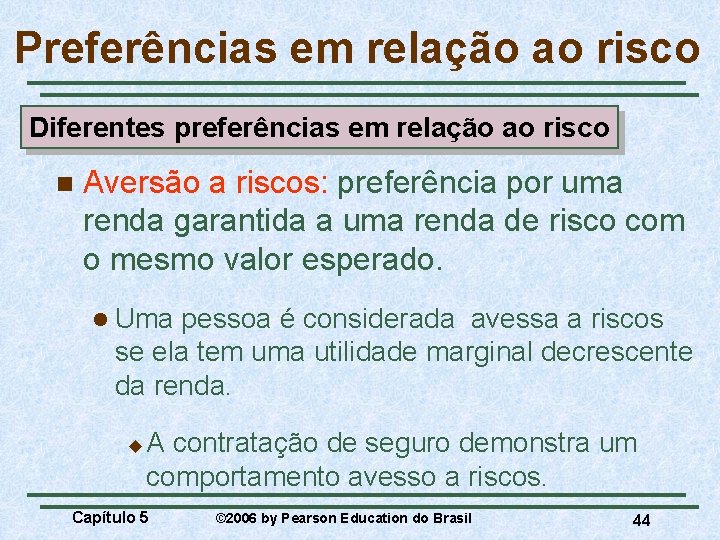 Preferências em relação ao risco

Diferentes preferências em relação ao risco

Aversão a riscos: preferência por uma renda garantida a uma renda de risco com o mesmo valor esperado.

Uma pessoa é considerada avessa a riscos se ela tem uma utilidade marginal decrescente da renda.

A contratação de seguro demonstra um comportamento avesso a riscos.

Capítulo 5 ©2006 by Pearson Education do Brasil 44